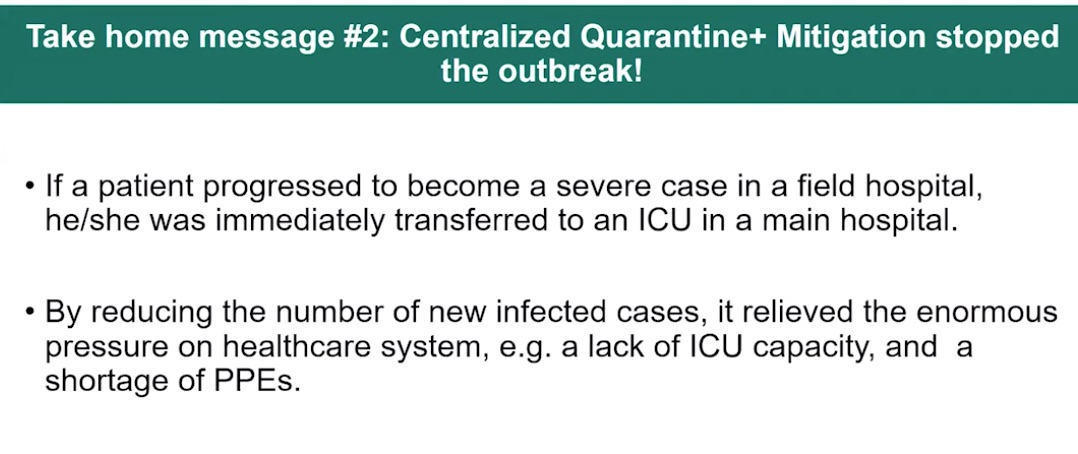 Take home message #2: Centralized Quarantine+ Mitigation stopped the outbreak!

• If a patient progressed to become a severe case in a field hospital, he/she was immediately transferred to an ICU in a main hospital.

• By reducing the number of new infected cases, it relieved the enormous pressure on healthcare system, e.g. a lack of ICU capacity, and a shortage of PPEs.